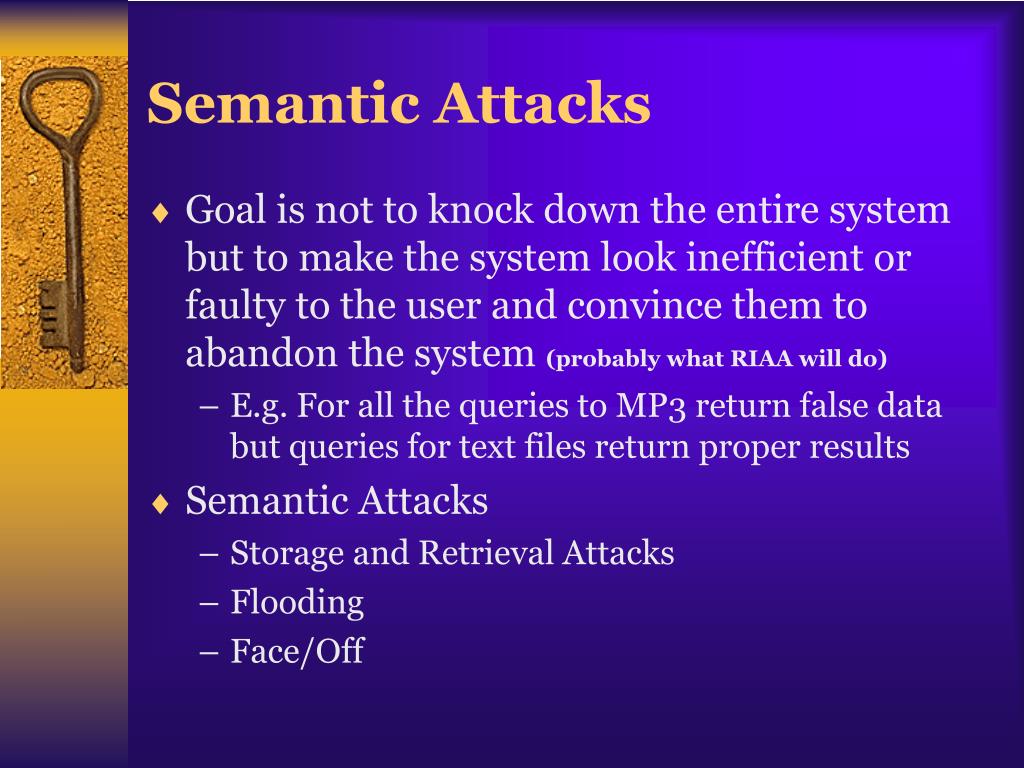 Semantic Attacks

♦ Goal is not to knock down the entire system but to make the system look inefficient or faulty to the user and convince them to abandon the system (probably what RIAA will do)

– E.g. For all the queries to MP3 return false data but queries for text files return proper results

♦ Semantic Attacks

– Storage and Retrieval Attacks

– Flooding

– Face/Off